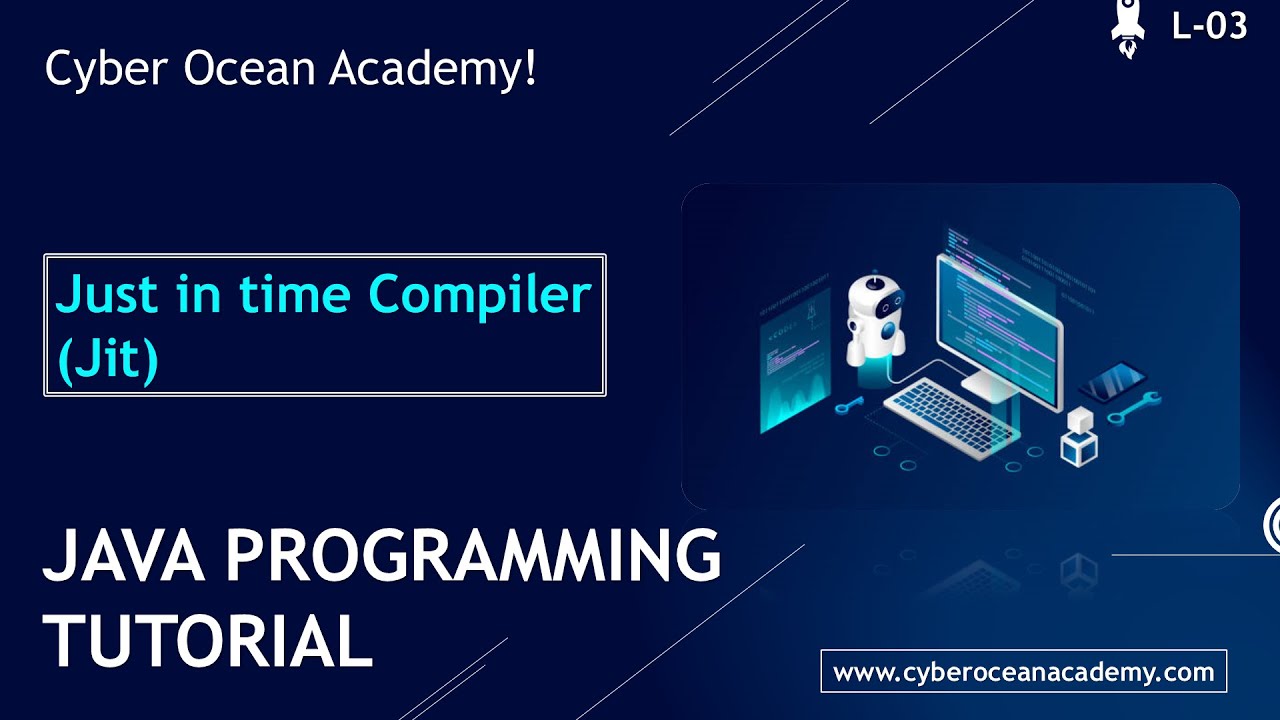 Cyber Ocean Academy!

L-03

Just in time Compiler (Jit)

JAVA PROGRAMMING TUTORIAL

www.cyberoceanacademy.com